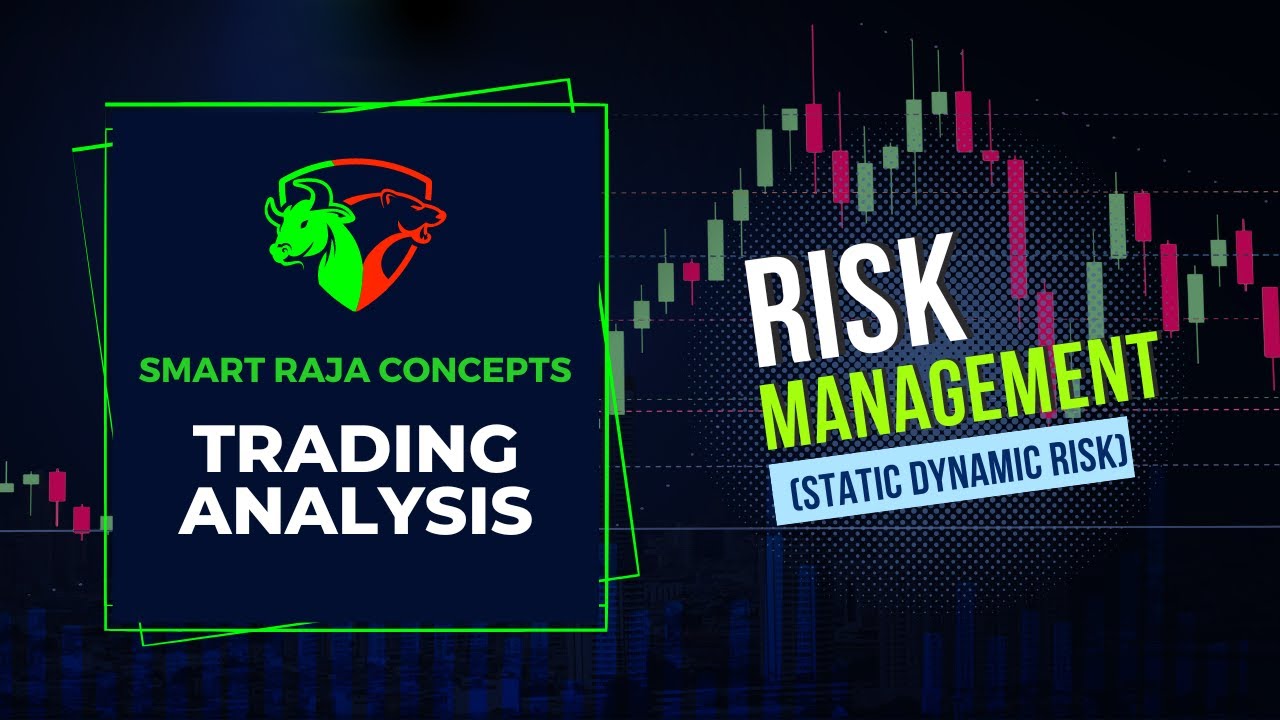 SMART RAJA CONCEPTS

TRADING ANALYSIS

RISK

MANAGEMENT

(STATIC DYNAMIC RISK)